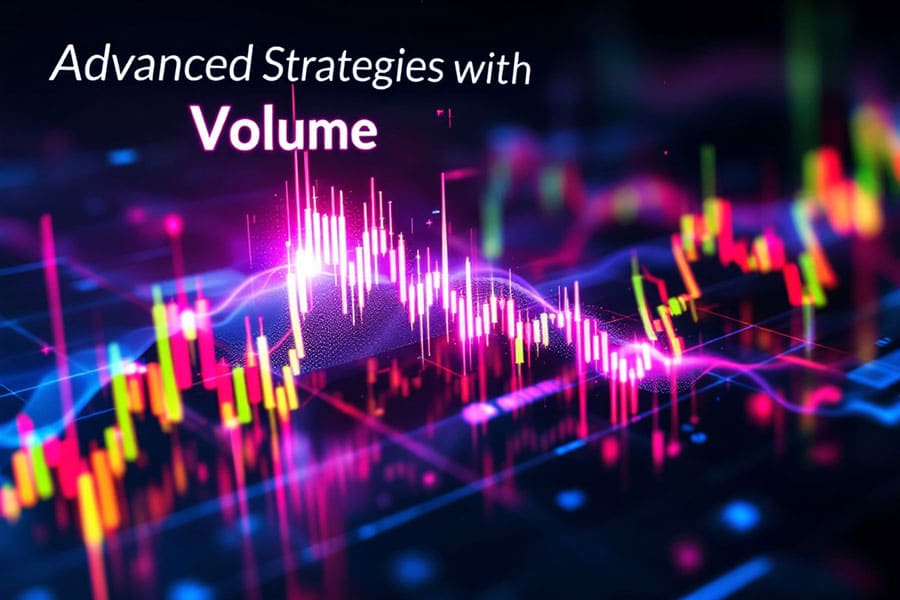 Advanced Strategies with
Volume